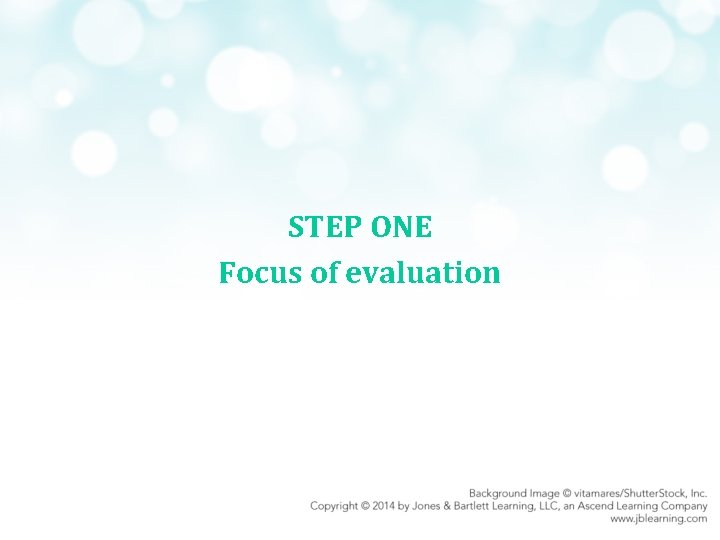 STEP ONE
Focus of evaluation

Background Image © vitamares/ShutterStock, Inc.
Copyright © 2014 by Jones & Bartlett Learning, LLC, an Ascend Learning Company
www.jblearning.com